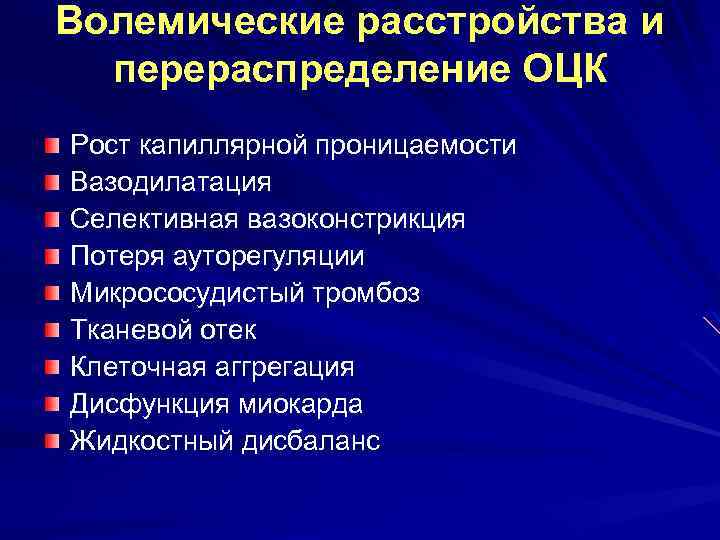 Волемические расстройства и перераспределение ОЦК

Рост капиллярной проницаемости
Вазодилатация
Селективная вазоконстрикция
Потеря ауторегуляции
Микрососудистый тромбоз
Тканевой отек
Клеточная аггрегация
Дисфункция миокарда
Жидкостный дисбаланс